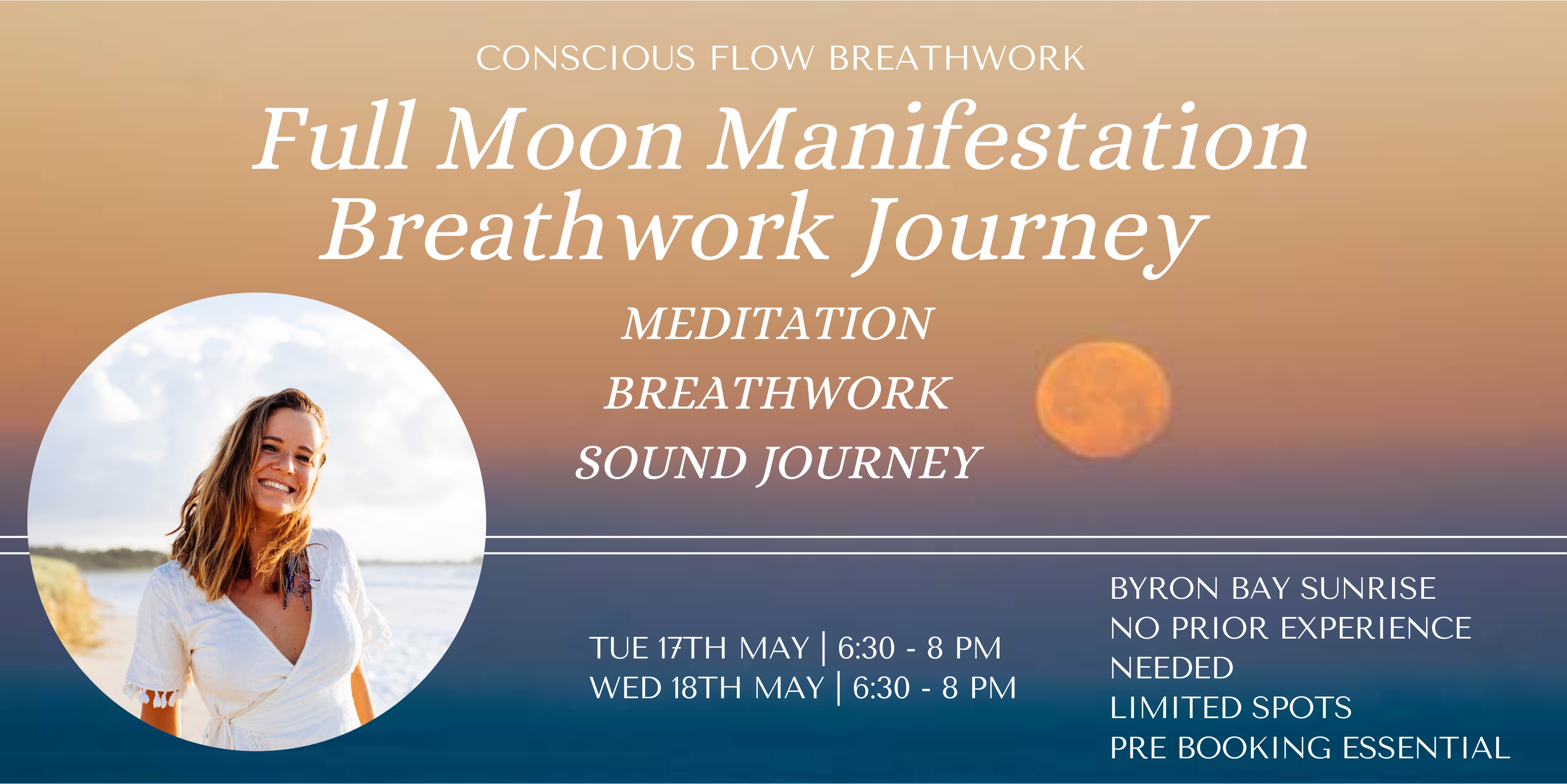 CONSCIOUS FLOW BREATHWORK

Full Moon Manifestation Breathwork Journey

MEDITATION
BREATHWORK
SOUND JOURNEY

TUE 17TH MAY | 6:30 - 8 PM
WED 18TH MAY | 6:30 - 8 PM

BYRON BAY SUNRISE
NO PRIOR EXPERIENCE NEEDED
LIMITED SPOTS
PRE BOOKING ESSENTIAL